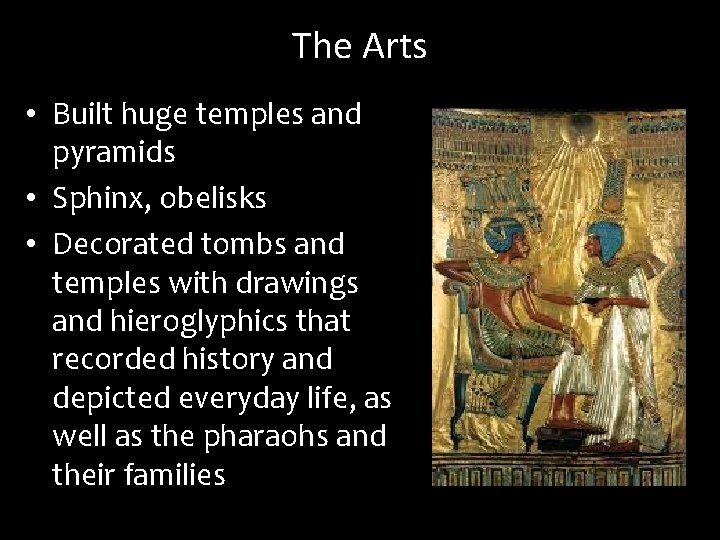 The Arts

• Built huge temples and pyramids
• Sphinx, obelisks
• Decorated tombs and temples with drawings and hieroglyphics that recorded history and depicted everyday life, as well as the pharaohs and their families